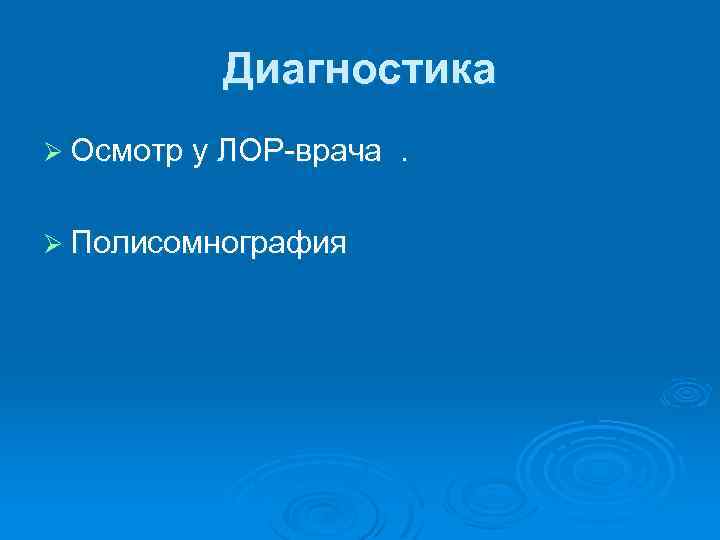 Диагностика

➢ Осмотр у ЛОР-врача .

➢ Полисомнография